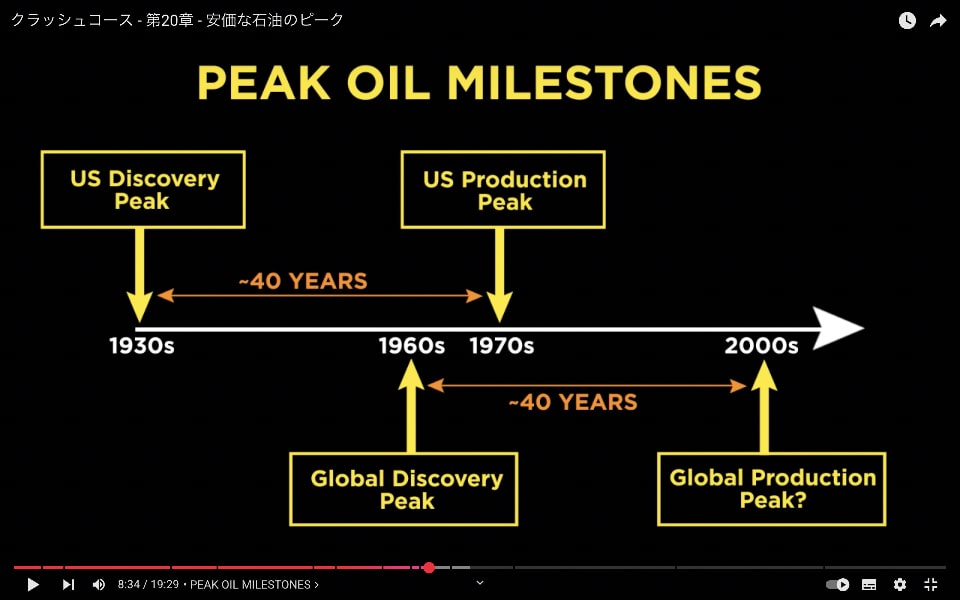 クラッシュコース - 第20章 - 安価な石油のピーク

PEAK OIL MILESTONES

US Discovery Peak

US Production Peak

~40 YEARS

1930s

1960s

1970s

2000s

~40 YEARS

Global Discovery Peak

Global Production Peak?

8:34 / 19:29 • PEAK OIL MILESTONES ›